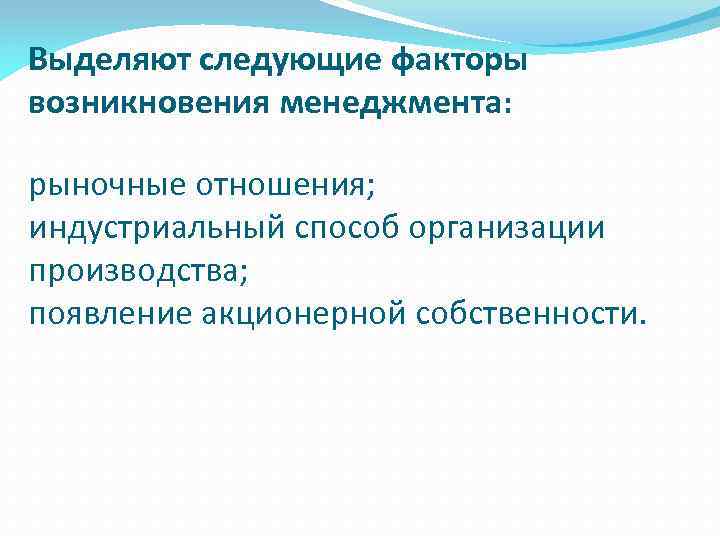 Выделяют следующие факторы возникновения менеджмента:

рыночные отношения;
индустриальный способ организации производства;
появление акционерной собственности.